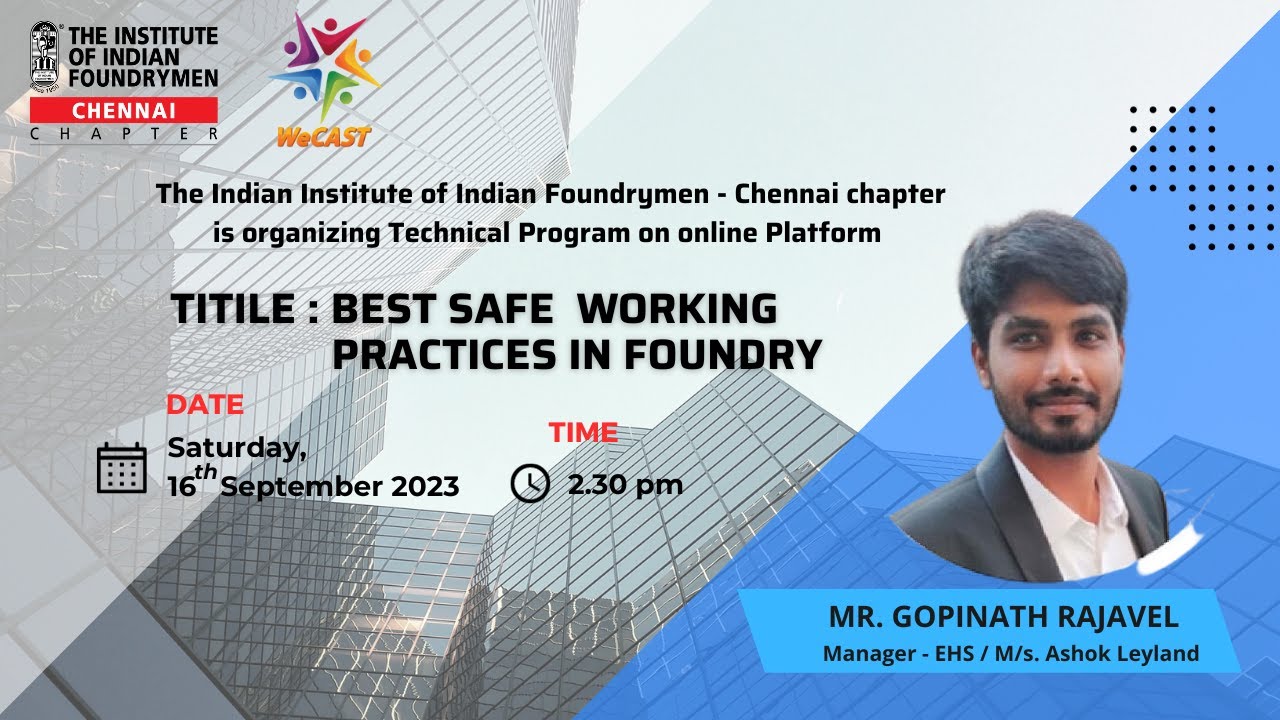 THE INSTITUTE OF INDIAN FOUNDRYMEN
CHENNAI
CHAPTER

WeCAST

The Indian Institute of Indian Foundrymen - Chennai chapter is organizing Technical Program on online Platform

TITILE : BEST SAFE WORKING PRACTICES IN FOUNDRY

DATE
Saturday, $16^{th}$ September 2023

TIME
2.30 pm

MR. GOPINATH RAJAVEL
Manager - EHS / M/s. Ashok Leyland